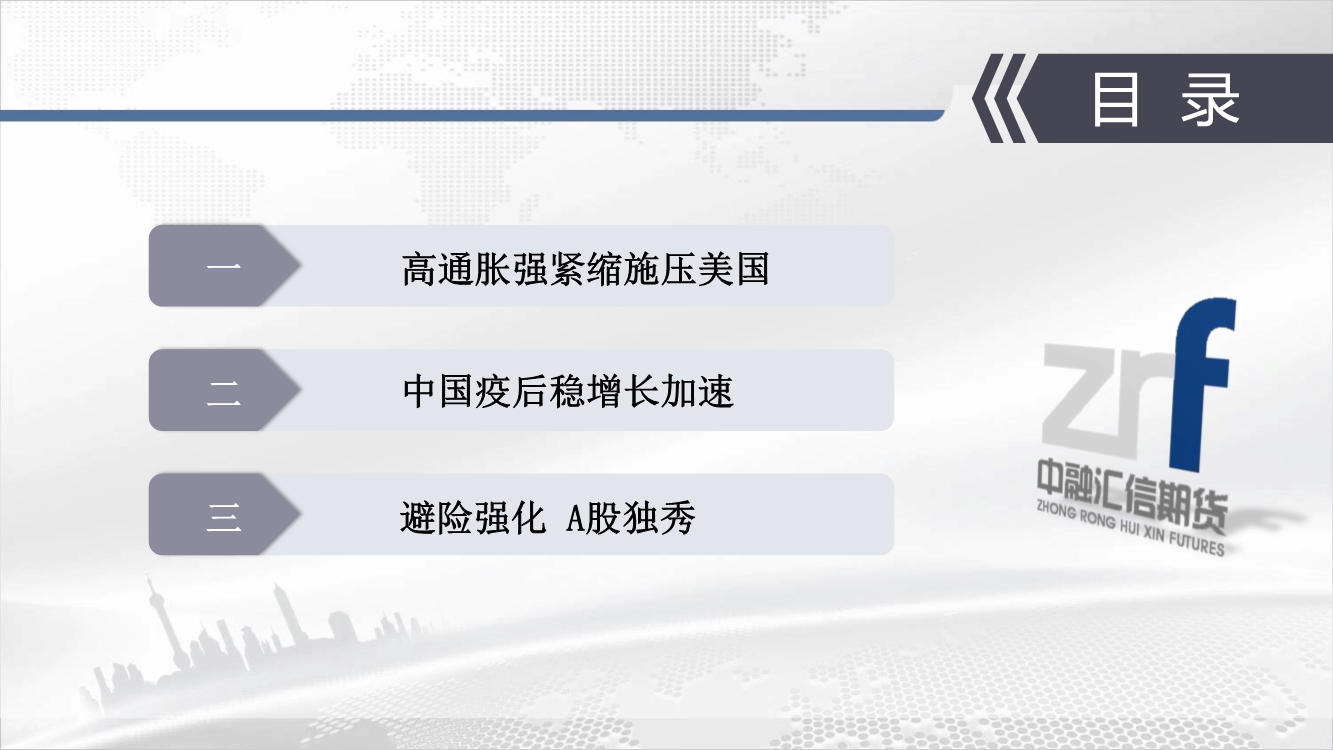 目 录

一 高通胀强紧缩施压美国

二 中国疫后稳增长加速

三 避险强化 A股独秀

zrf
中融汇信期货
ZHONG RONG HUI XIN FUTURES